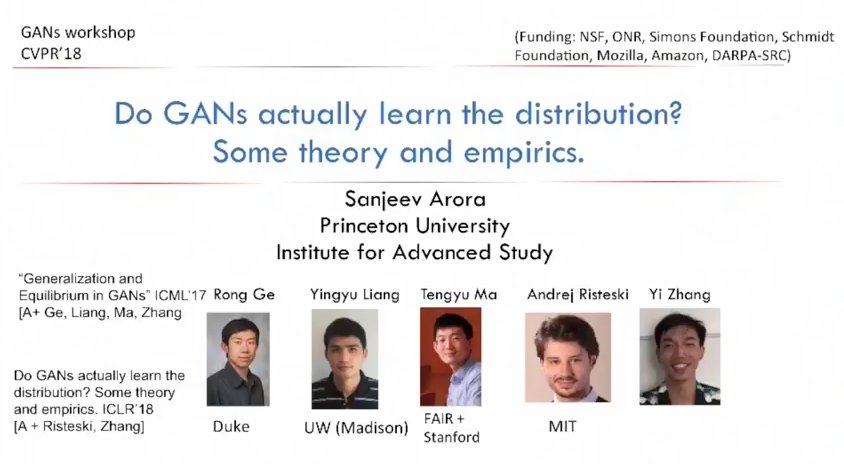 GANs workshop
CVPR'18

(Funding: NSF, ONR, Simons Foundation, Schmidt Foundation, Mozilla, Amazon, DARPA-SRC)

Do GANs actually learn the distribution? Some theory and empirics.

Sanjeev Arora
Princeton University
Institute for Advanced Study

"Generalization and Equilibrium in GANs" ICML'17 [A+ Ge, Liang, Ma, Zhang

Do GANs actually learn the distribution? Some theory and empirics. ICLR'18 [A + Risteski, Zhang]

Rong Ge
Duke

Yingyu Liang
UW (Madison)

Tengyu Ma
FAIR + Stanford

Andrej Risteski
MIT

Yi Zhang